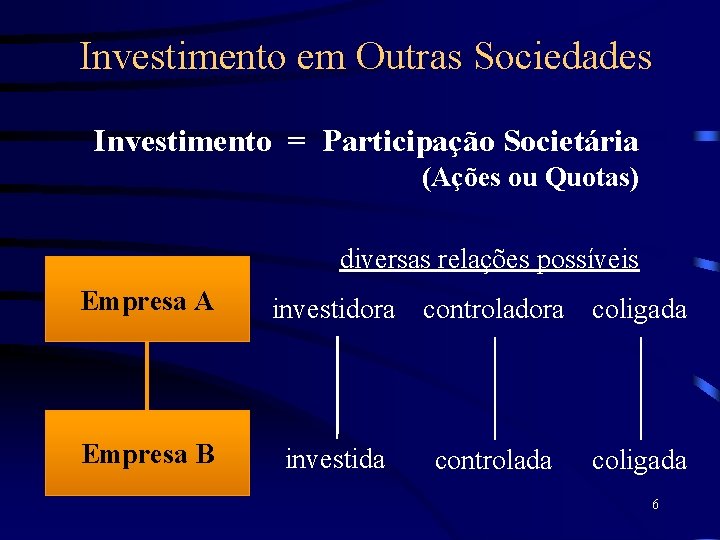 Investimento em Outras Sociedades

Investimento = Participação Societária
(Ações ou Quotas)

diversas relações possíveis

Empresa A

investidora controladora coligada

Empresa B

investida controlada coligada

6